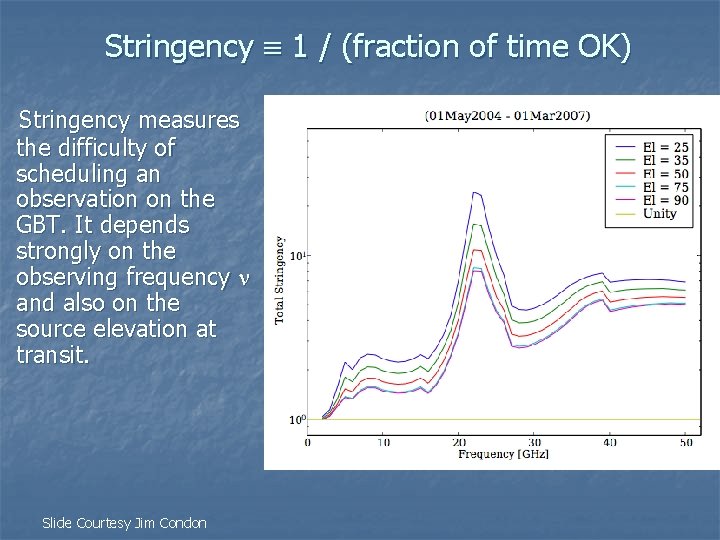 Stringency $\equiv$ 1 / (fraction of time OK)

Stringency measures the difficulty of scheduling an observation on the GBT. It depends strongly on the observing frequency $\nu$ and also on the source elevation at transit.

(01May2004 - 01Mar2007)

El = 25
El = 35
El = 50
El = 75
El = 90
Unity

Total Stringency

$10^1$

$10^0$

0
10
20
30
40
50

Frequency [GHz]

Slide Courtesy Jim Condon